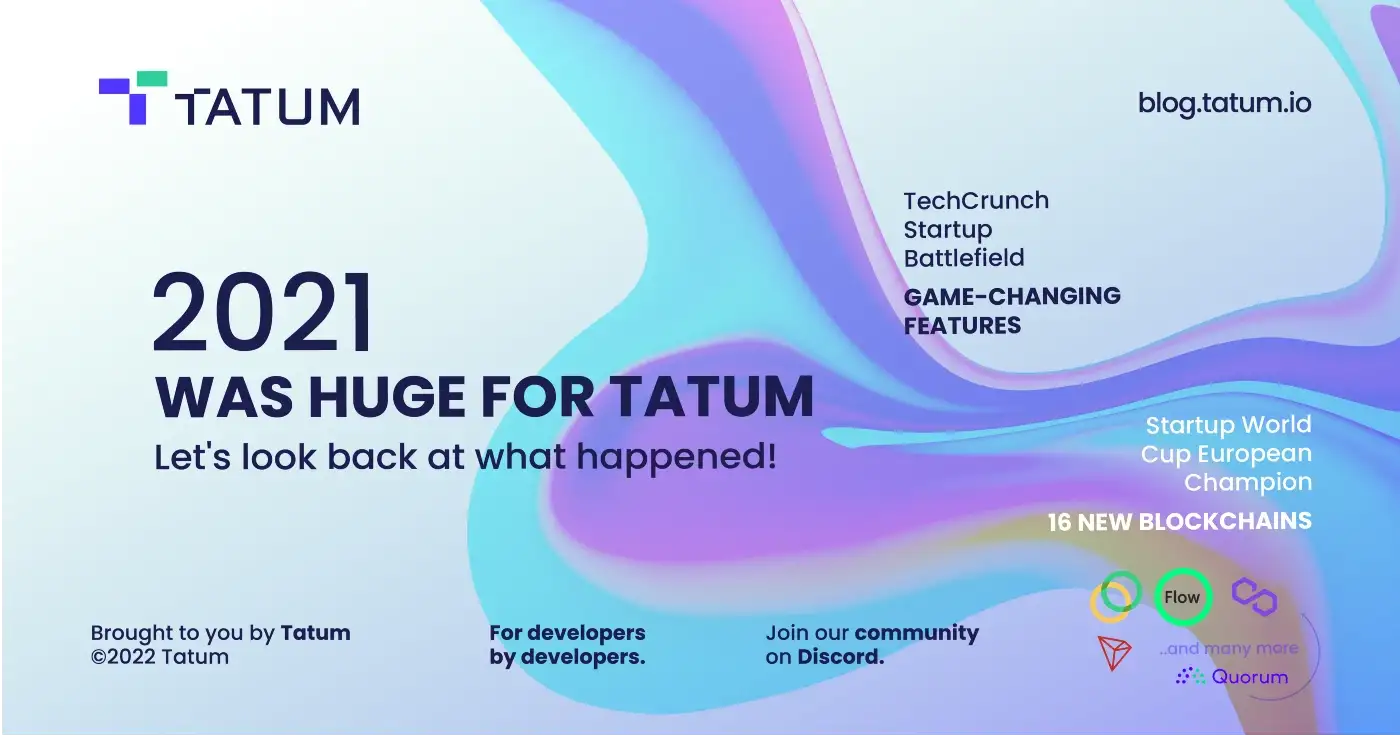 TATUM

blog.tatum.io

TechCrunch Startup Battlefield

GAME-CHANGING FEATURES

2021
WAS HUGE FOR TATUM
Let's look back at what happened!

Startup World Cup European Champion

16 NEW BLOCKCHAINS

Flow

..and many more

Quorum

Brought to you by Tatum
©2022 Tatum

For developers by developers.

Join our community on Discord.